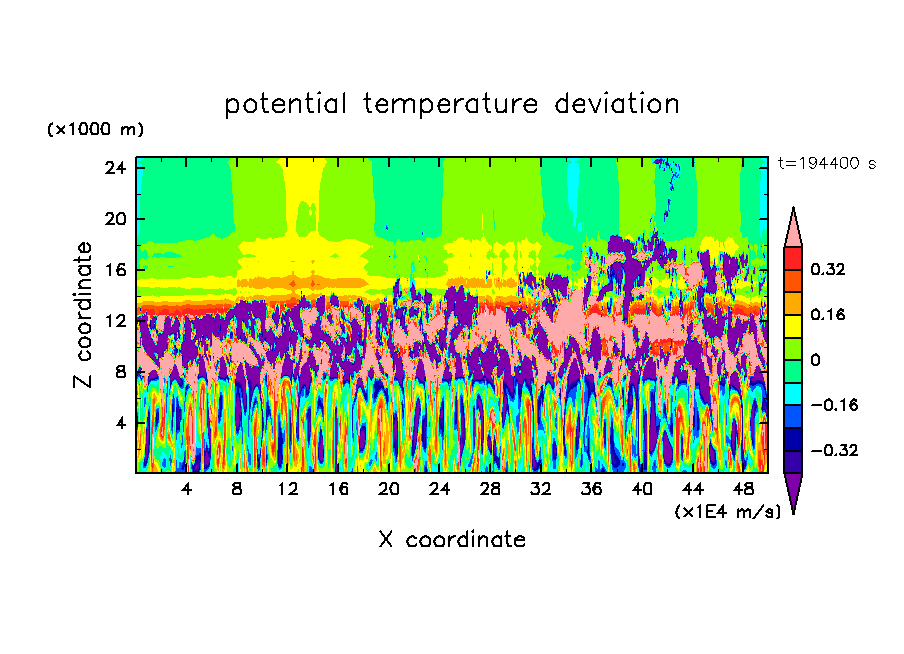 potential temperature deviation

(×1000 m)

t=194400 s

24
20
16
12
8
4

Z coordinate

4 8 12 16 20 24 28 32 36 40 44 48

(×1E4 m/s)

X coordinate

0.32
0.16
0
−0.16
−0.32